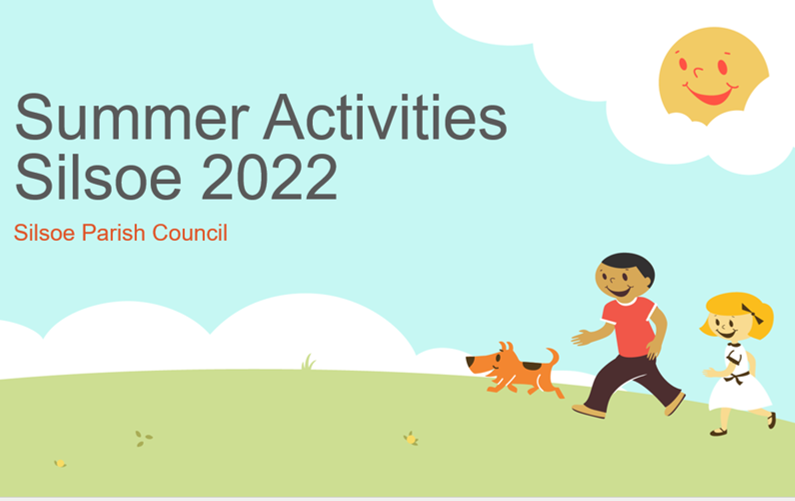 Summer Activities Silsoe 2022

Silsoe Parish Council